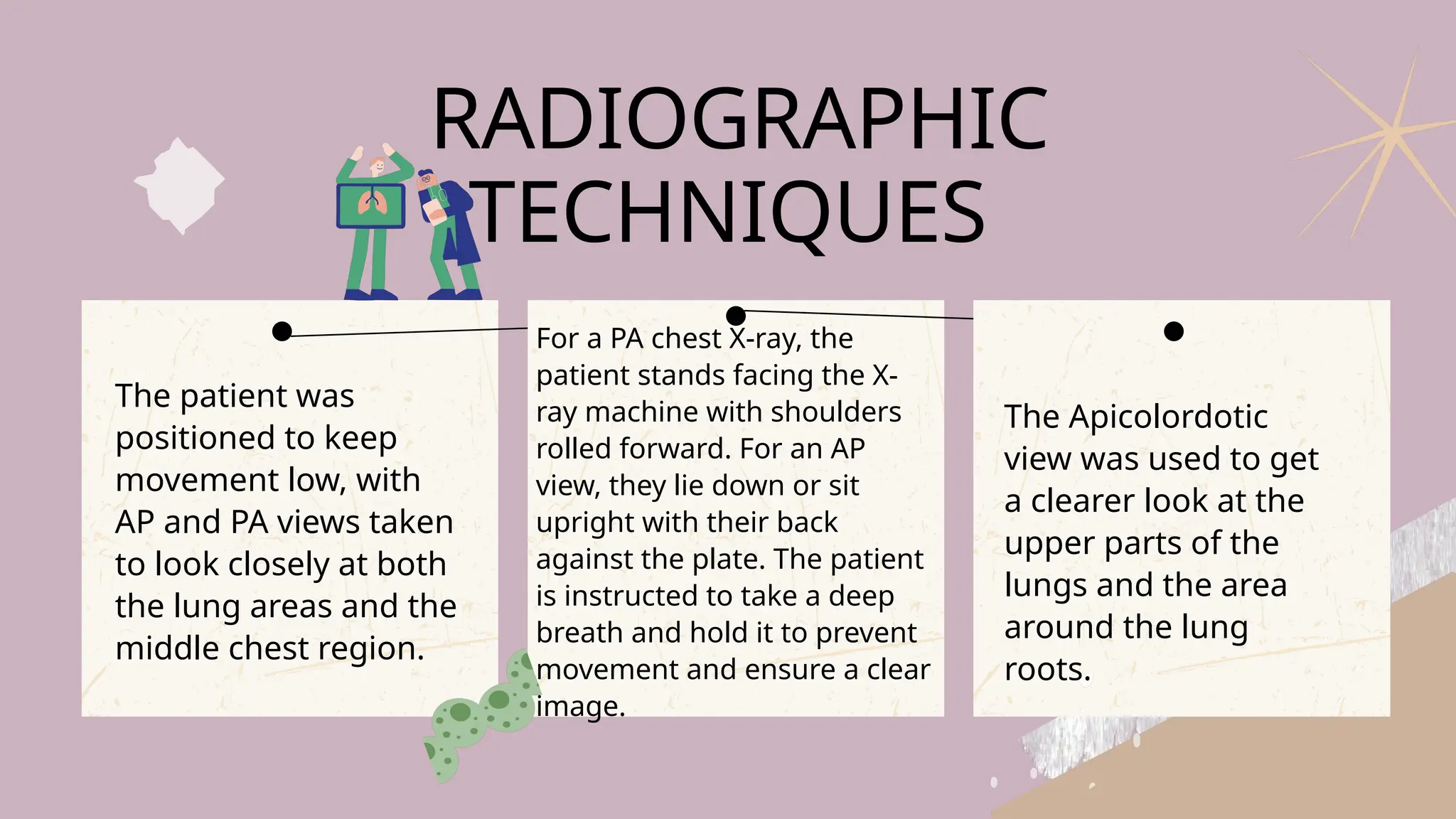 RADIOGRAPHIC TECHNIQUES

The patient was positioned to keep movement low, with AP and PA views taken to look closely at both the lung areas and the middle chest region.

For a PA chest X-ray, the patient stands facing the X-ray machine with shoulders rolled forward. For an AP view, they lie down or sit upright with their back against the plate. The patient is instructed to take a deep breath and hold it to prevent movement and ensure a clear image.

The Apicolordotic view was used to get a clearer look at the upper parts of the lungs and the area around the lung roots.